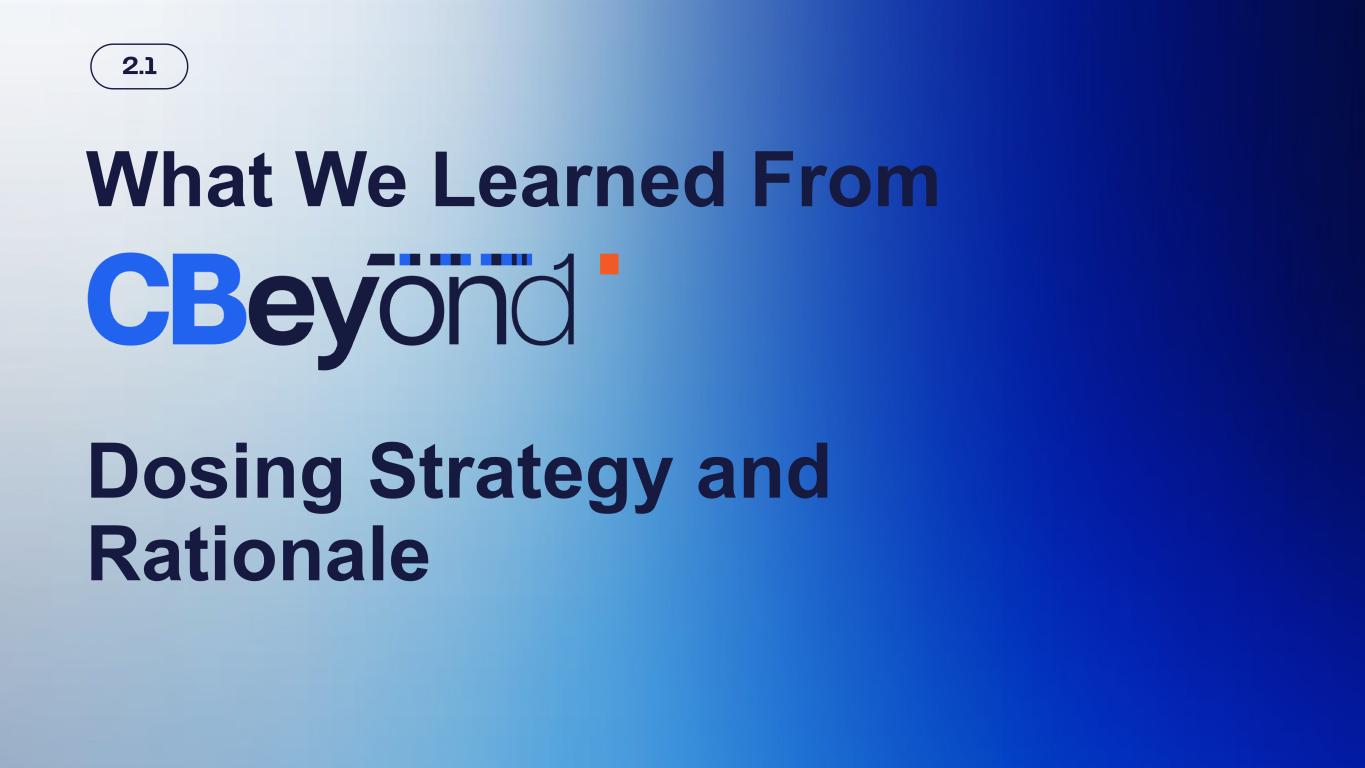 2.1

What We Learned From

CBeyond

Dosing Strategy and Rationale